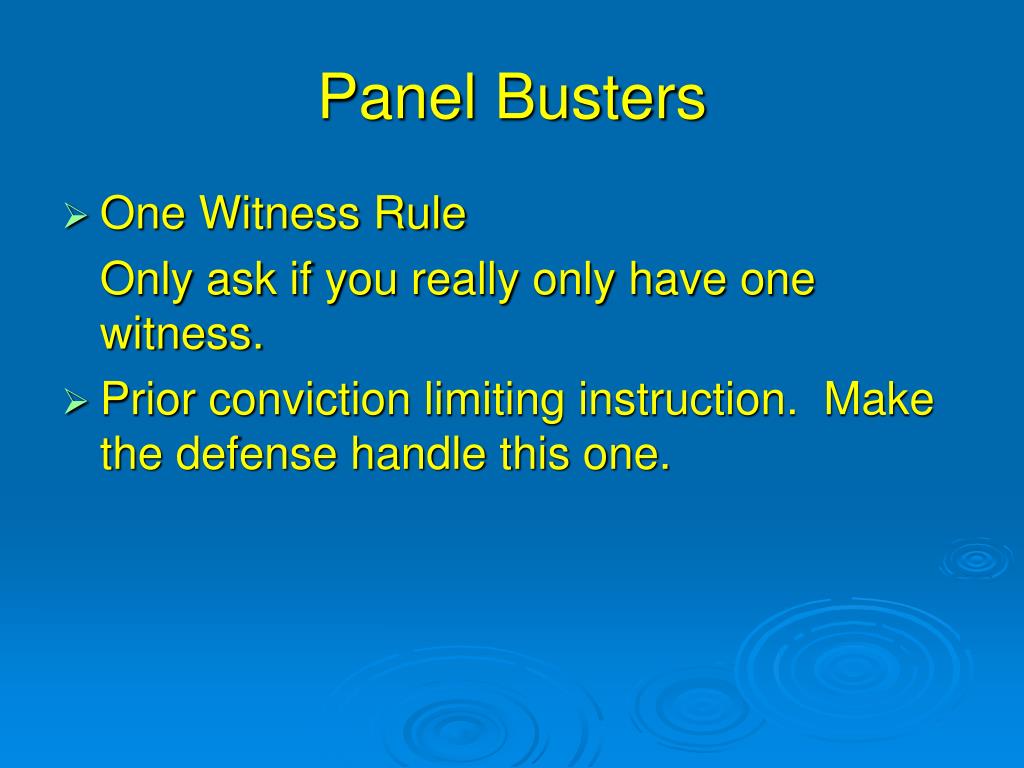 Panel Busters

➢ One Witness Rule

Only ask if you really only have one witness.

➢ Prior conviction limiting instruction. Make the defense handle this one.